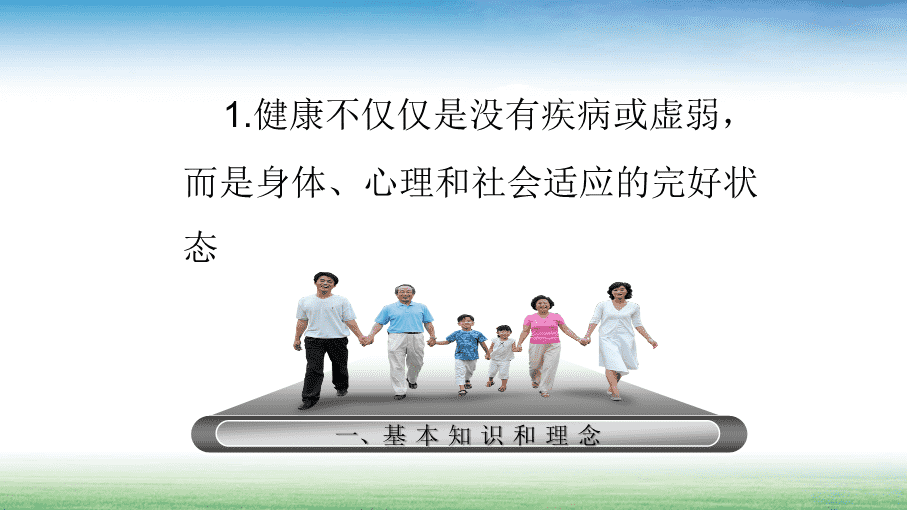 1.健康不仅仅是没有疾病或虚弱，而是身体、心理和社会适应的完好状态

一、基本知识和理念